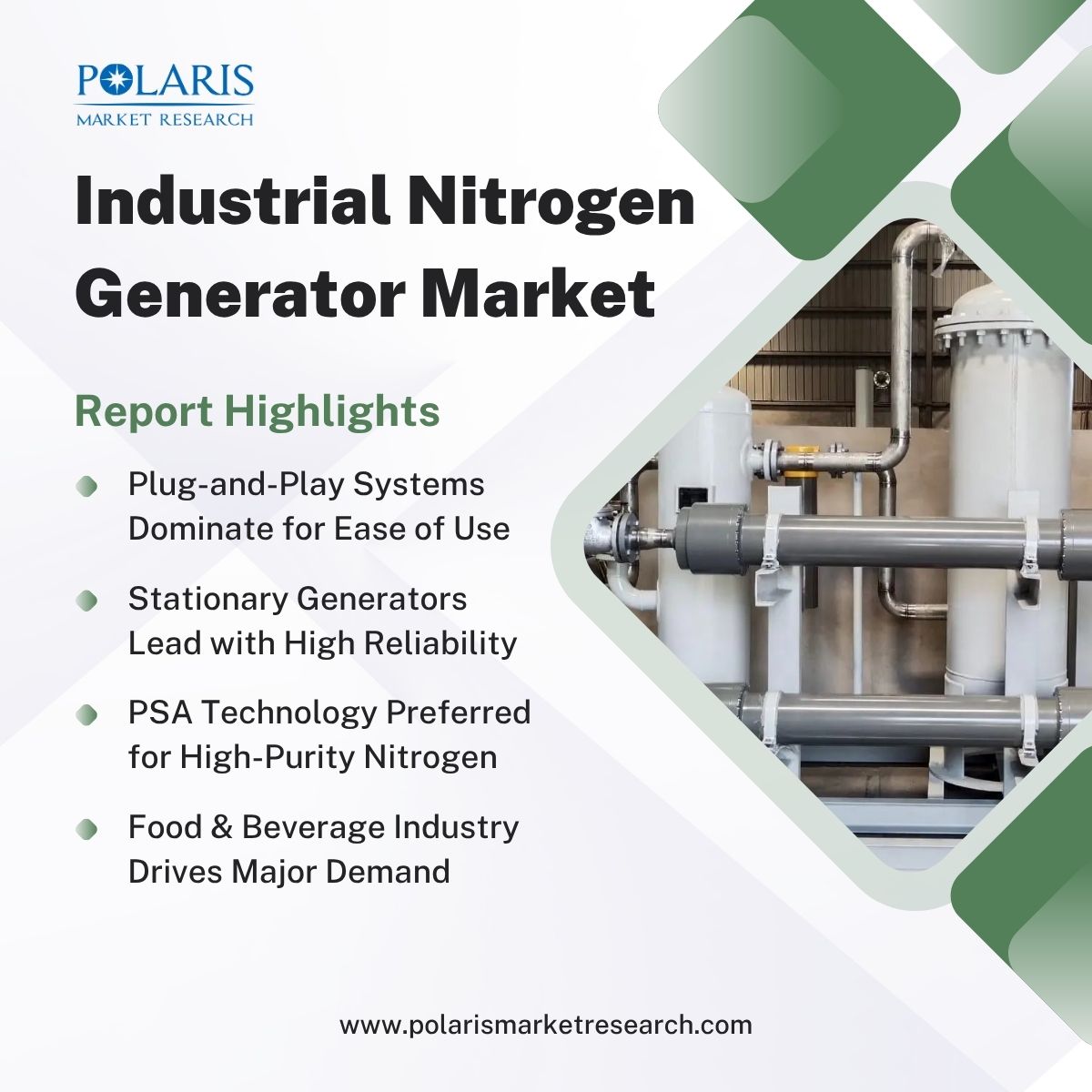 POLARIS
MARKET RESEARCH

Industrial Nitrogen Generator Market

Report Highlights

Plug-and-Play Systems Dominate for Ease of Use

Stationary Generators Lead with High Reliability

PSA Technology Preferred for High-Purity Nitrogen

Food & Beverage Industry Drives Major Demand

www.polarismarketresearch.com